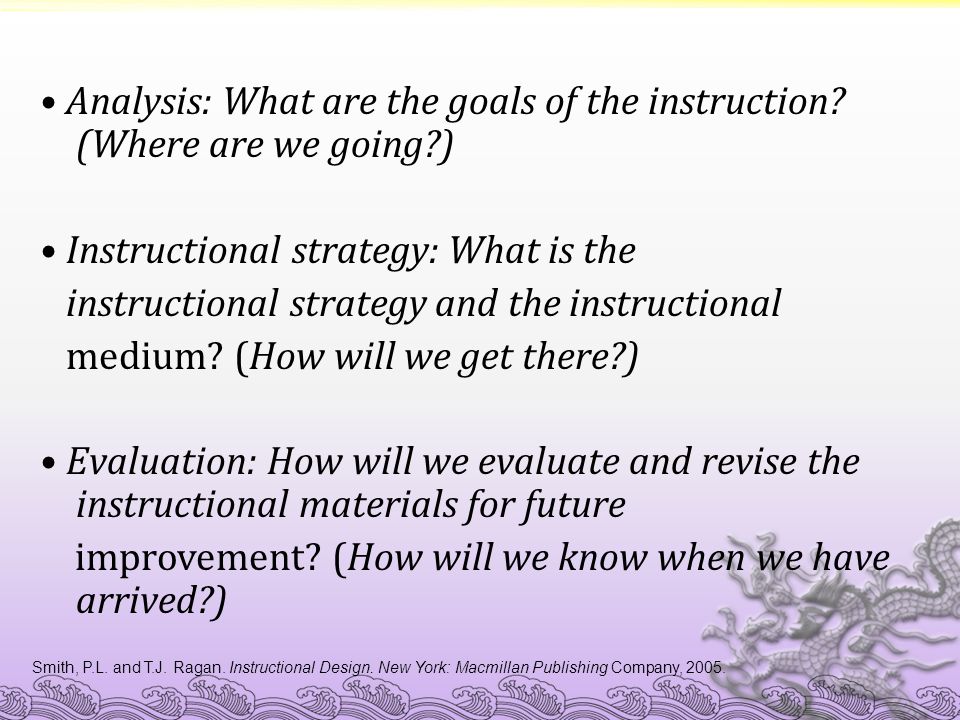 • Analysis: What are the goals of the instruction? (Where are we going?)

• Instructional strategy: What is the instructional strategy and the instructional medium? (How will we get there?)

• Evaluation: How will we evaluate and revise the instructional materials for future improvement? (How will we know when we have arrived?)

Smith, P.L. and T.J. Ragan. Instructional Design. New York: Macmillan Publishing Company, 2005.